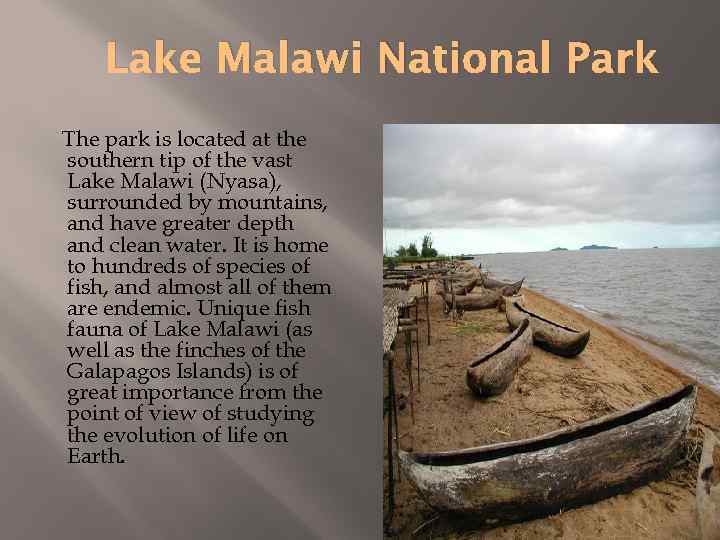 Lake Malawi National Park

The park is located at the southern tip of the vast Lake Malawi (Nyasa), surrounded by mountains, and have greater depth and clean water. It is home to hundreds of species of fish, and almost all of them are endemic. Unique fish fauna of Lake Malawi (as well as the finches of the Galapagos Islands) is of great importance from the point of view of studying the evolution of life on Earth.